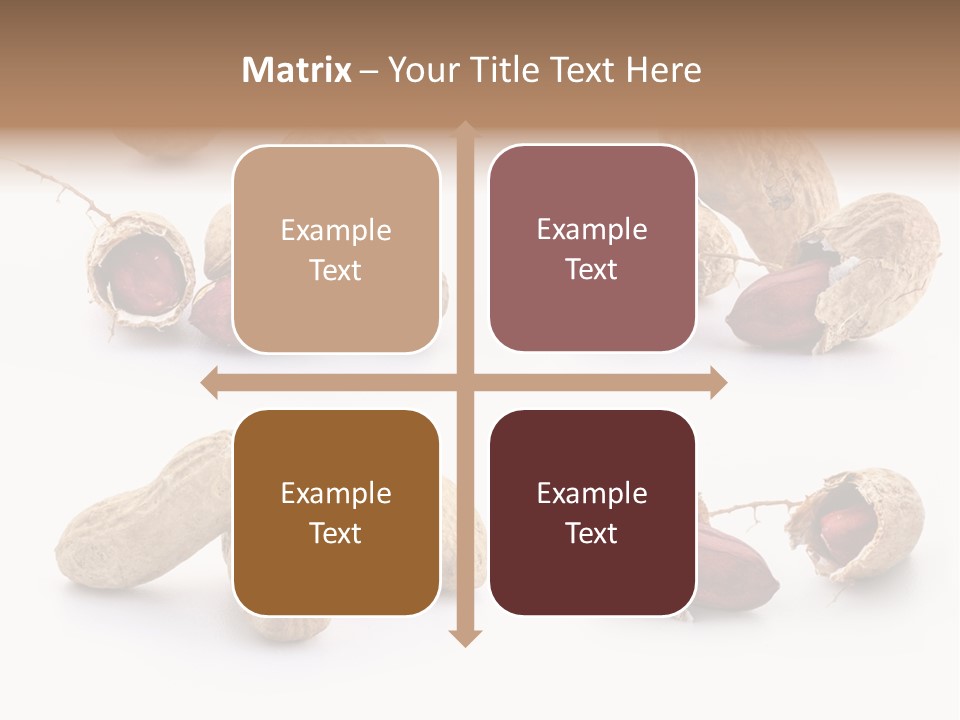 Matrix – Your Title Text Here

Example Text

Example Text

Example Text

Example Text